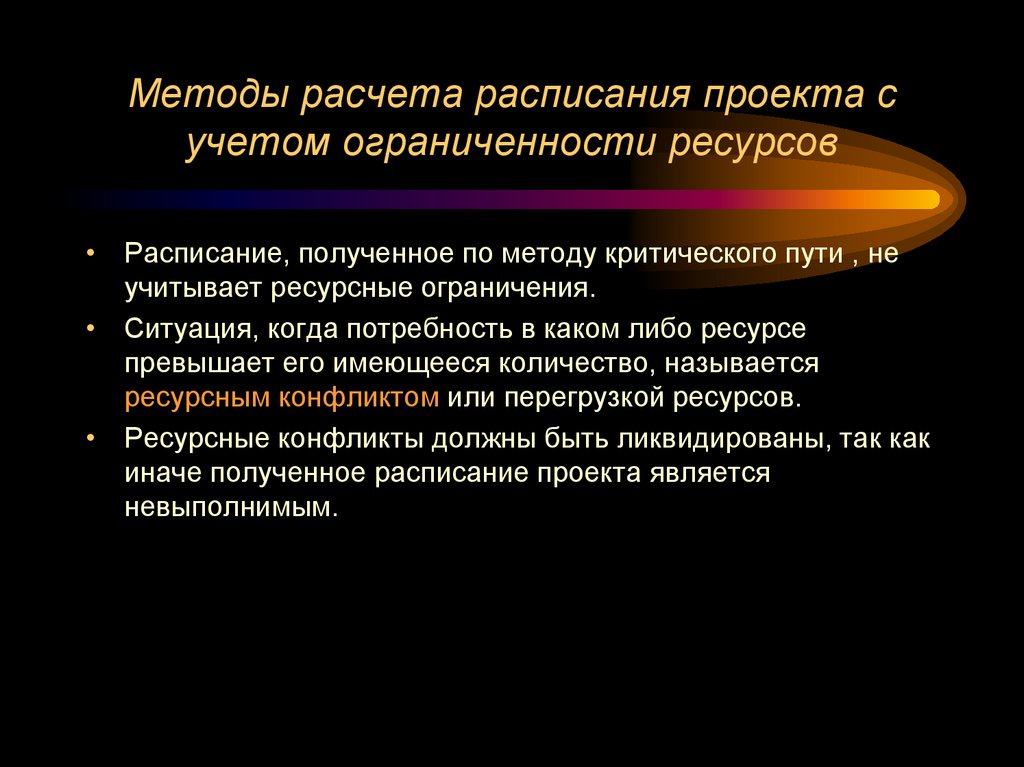 Методы расчета расписания проекта с учетом ограниченности ресурсов

• Расписание, полученное по методу критического пути , не учитывает ресурсные ограничения.

• Ситуация, когда потребность в каком либо ресурсе превышает его имеющееся количество, называется ресурсным конфликтом или перегрузкой ресурсов.

• Ресурсные конфликты должны быть ликвидированы, так как иначе полученное расписание проекта является невыполнимым.